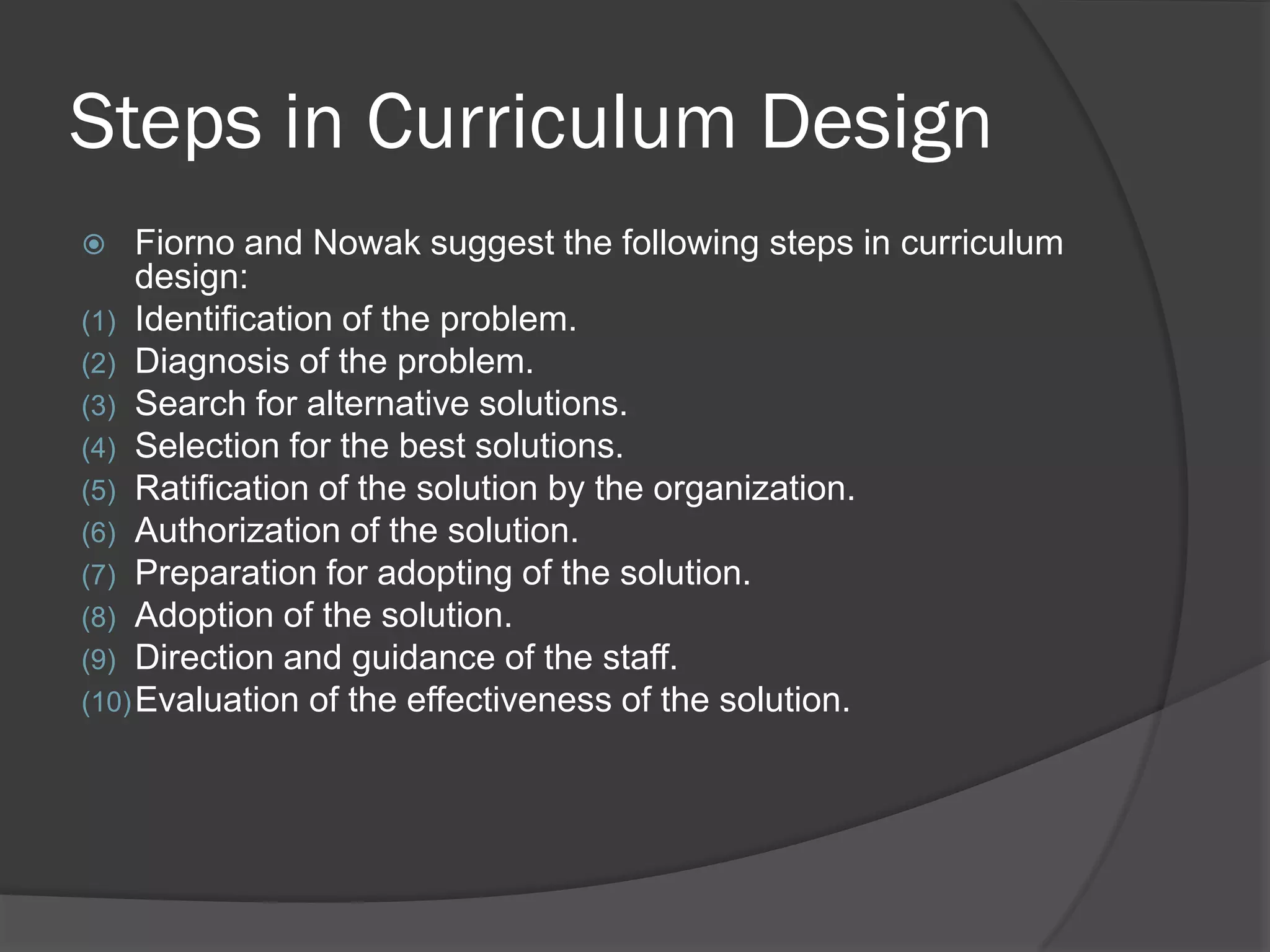 Steps in Curriculum Design

Fiorno and Nowak suggest the following steps in curriculum design:

(1) Identification of the problem.
(2) Diagnosis of the problem.
(3) Search for alternative solutions.
(4) Selection for the best solutions.
(5) Ratification of the solution by the organization.
(6) Authorization of the solution.
(7) Preparation for adopting of the solution.
(8) Adoption of the solution.
(9) Direction and guidance of the staff.
(10) Evaluation of the effectiveness of the solution.